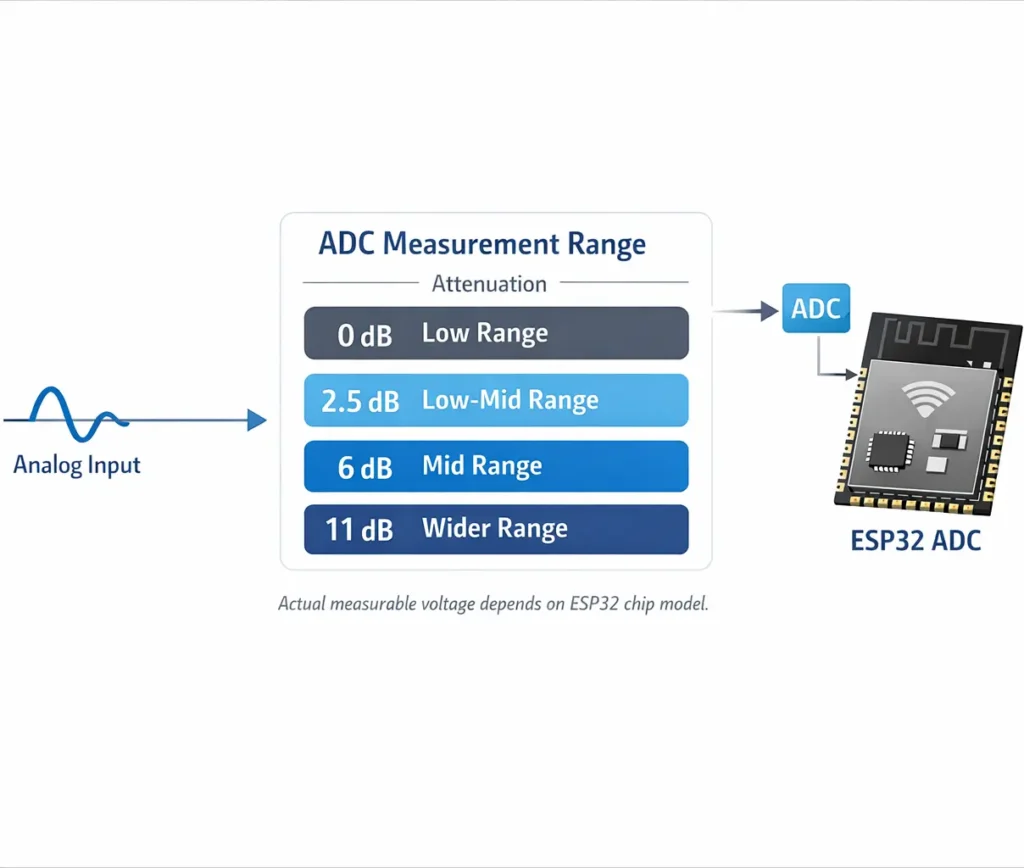 Analog Input

ADC Measurement Range

Attenuation

0 dB Low Range

2.5 dB Low-Mid Range

6 dB Mid Range

11 dB Wider Range

Actual measurable voltage depends on ESP32 chip model.

ADC

ESP32 ADC